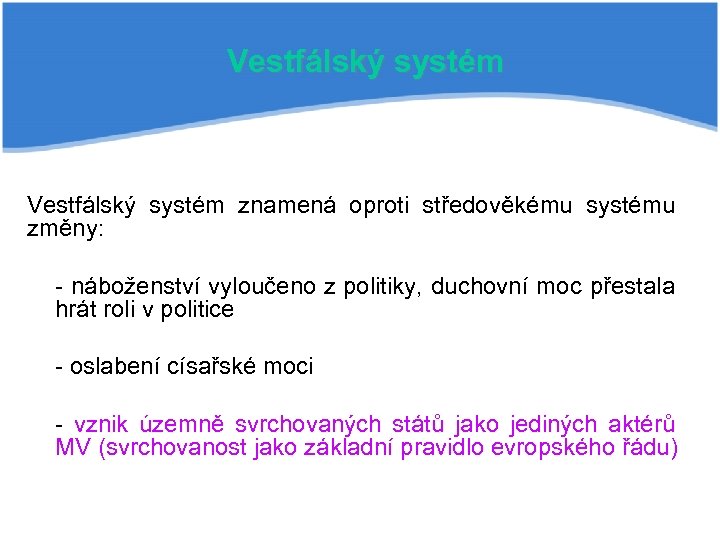 Vestfálský systém

Vestfálský systém znamená oproti středověkému systému změny:

- náboženství vyloučeno z politiky, duchovní moc přestala hrát roli v politice

- oslabení císařské moci

- vznik územně svrchovaných států jako jediných aktérů MV (svrchovanost jako základní pravidlo evropského řádu)